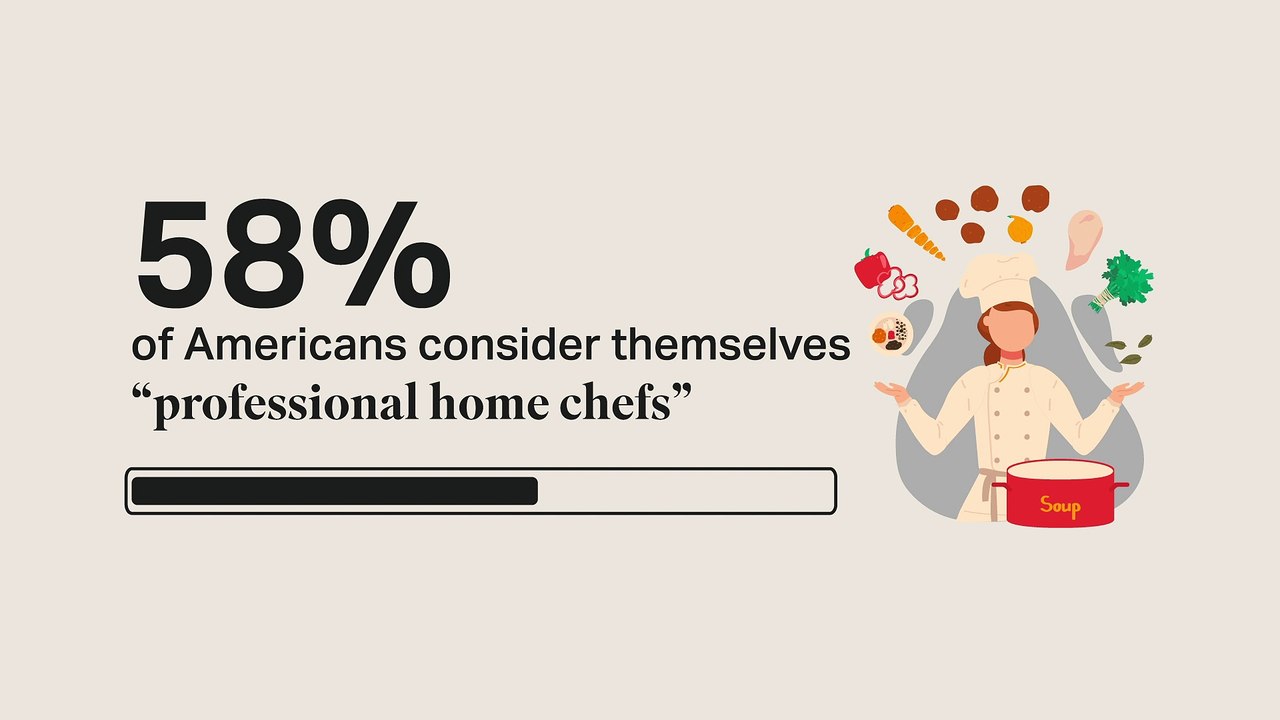 58%
of Americans consider themselves “professional home chefs”

Soup